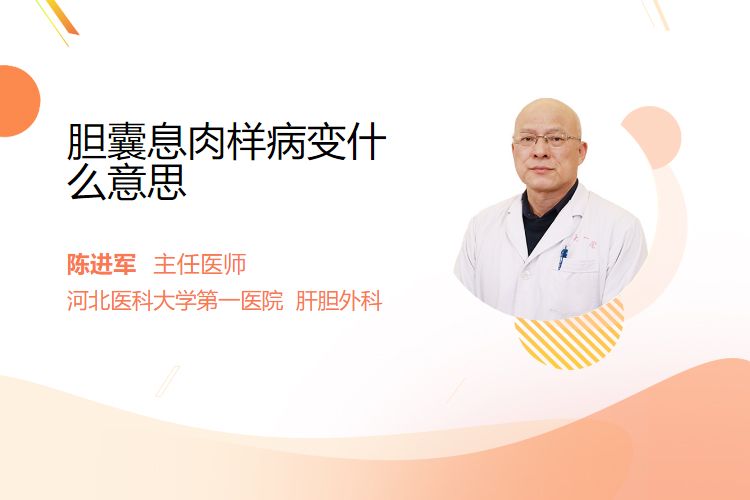 胆囊息肉样病变什么意思

陈进军 主任医师

河北医科大学第一医院 肝胆外科